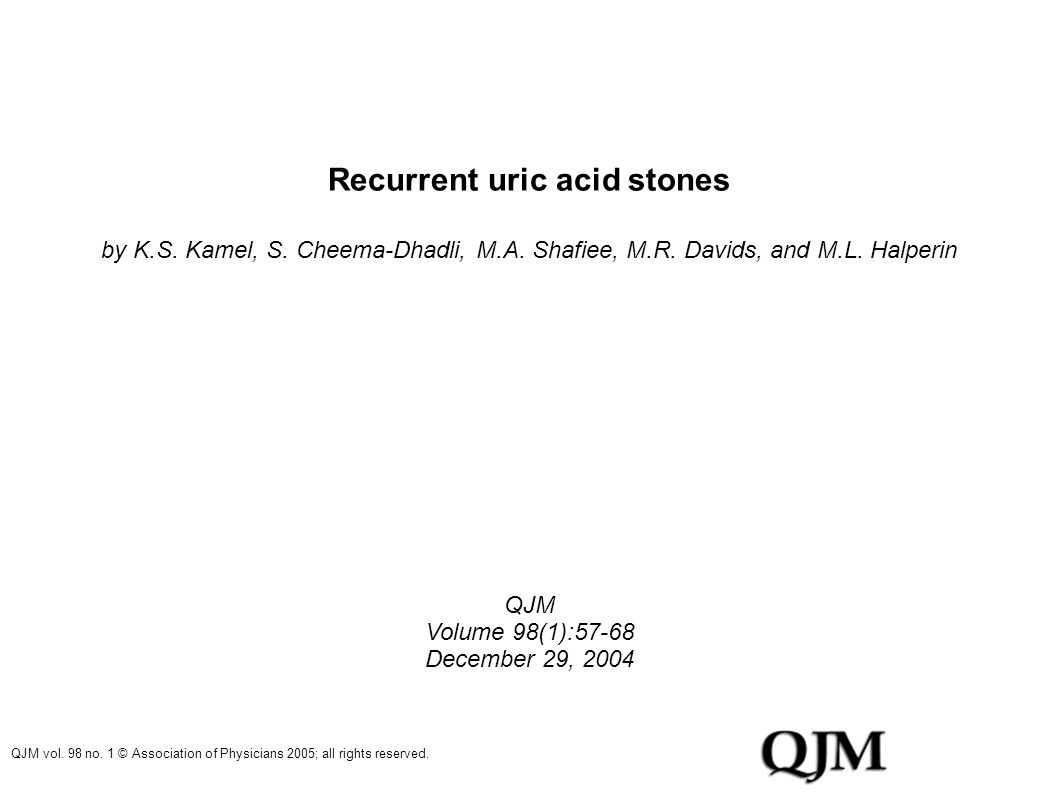 Recurrent uric acid stones

by K.S. Kamel, S. Cheema-Dhadli, M.A. Shafiee, M.R. Davids, and M.L. Halperin

QJM
Volume 98(1):57-68
December 29, 2004

QJM vol. 98 no. 1 © Association of Physicians 2005; all rights reserved.

QJM